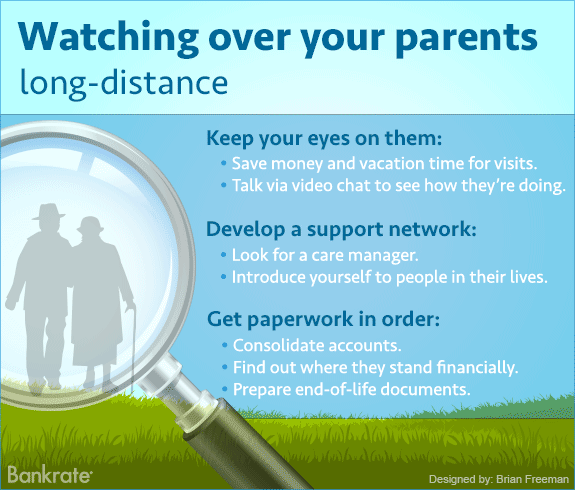 Watching over your parents
long-distance

Keep your eyes on them:
• Save money and vacation time for visits.
• Talk via video chat to see how they're doing.

Develop a support network:
• Look for a care manager.
• Introduce yourself to people in their lives.

Get paperwork in order:
• Consolidate accounts.
• Find out where they stand financially.
• Prepare end-of-life documents.

Bankrate

Designed by: Brian Freeman